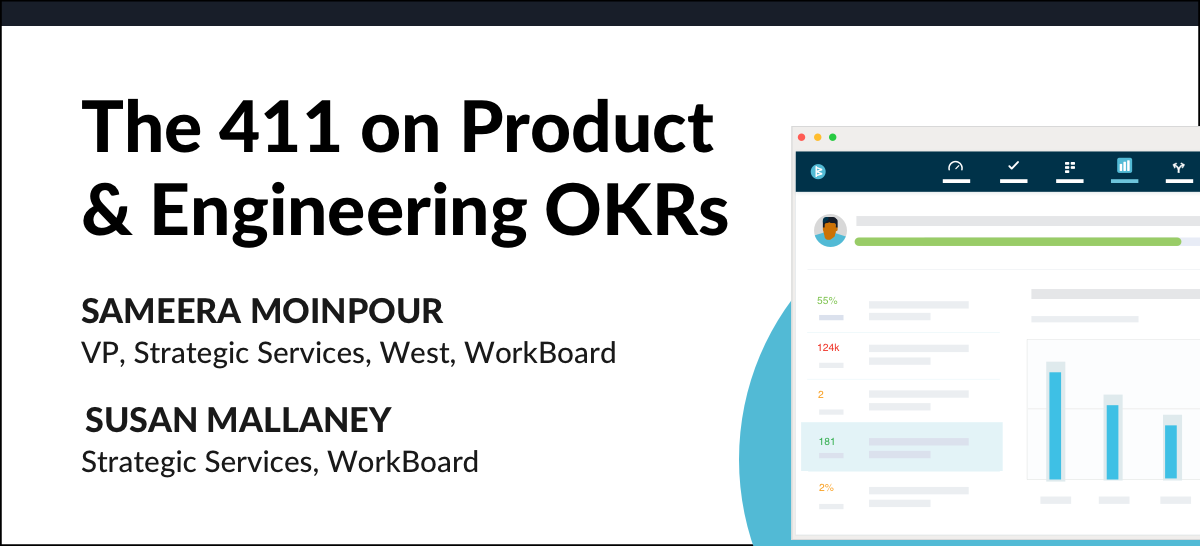 The 411 on Product & Engineering OKRs

SAMEERA MOINPOUR
VP, Strategic Services, West, WorkBoard

SUSAN MALLANEY
Strategic Services, WorkBoard

55%
124k
2
181
2%